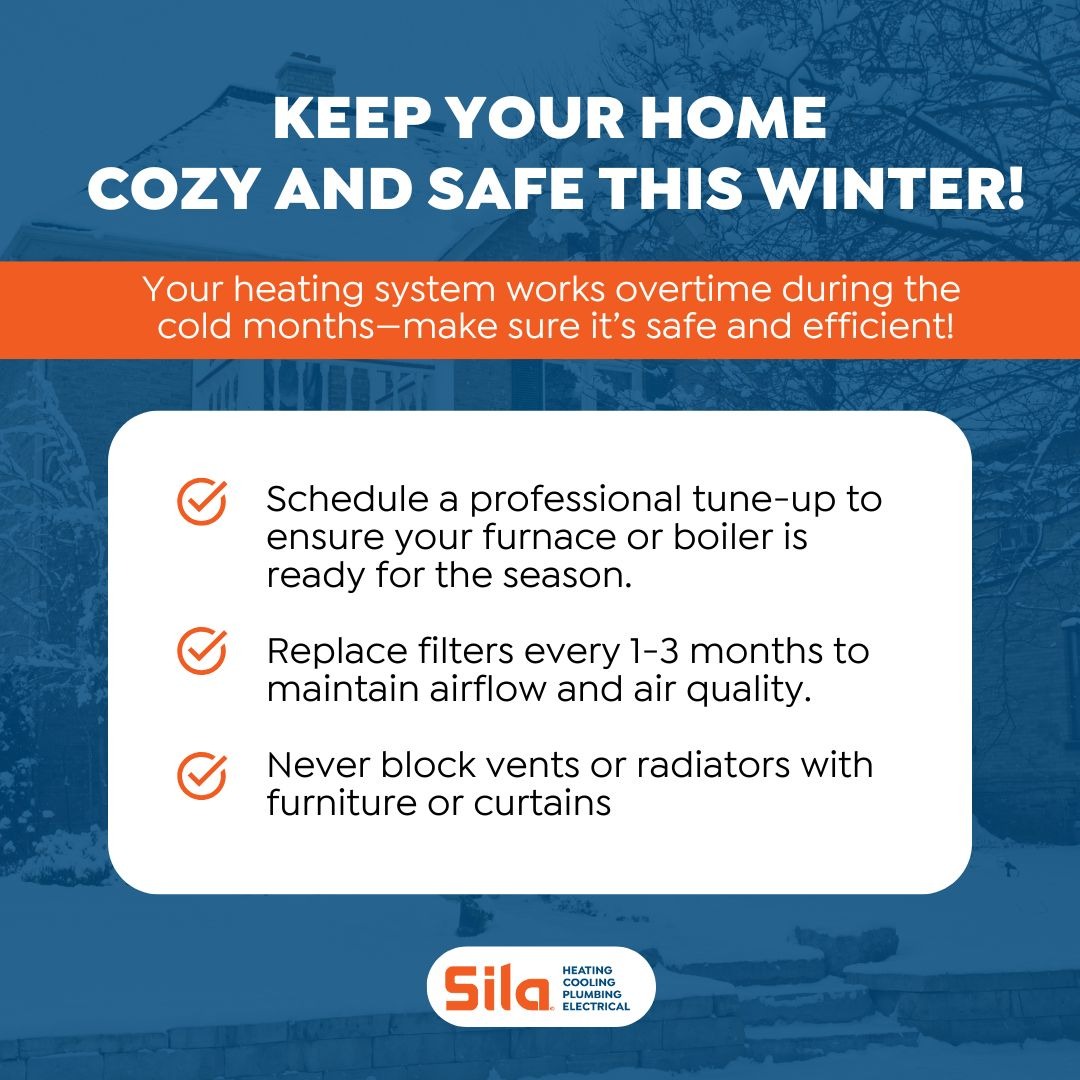 KEEP YOUR HOME
COZY AND SAFE THIS WINTER!

Your heating system works overtime during the cold months—make sure it's safe and efficient!

Schedule a professional tune-up to ensure your furnace or boiler is ready for the season.

Replace filters every 1-3 months to maintain airflow and air quality.

Never block vents or radiators with furniture or curtains

Sila HEATING COOLING PLUMBING ELECTRICAL